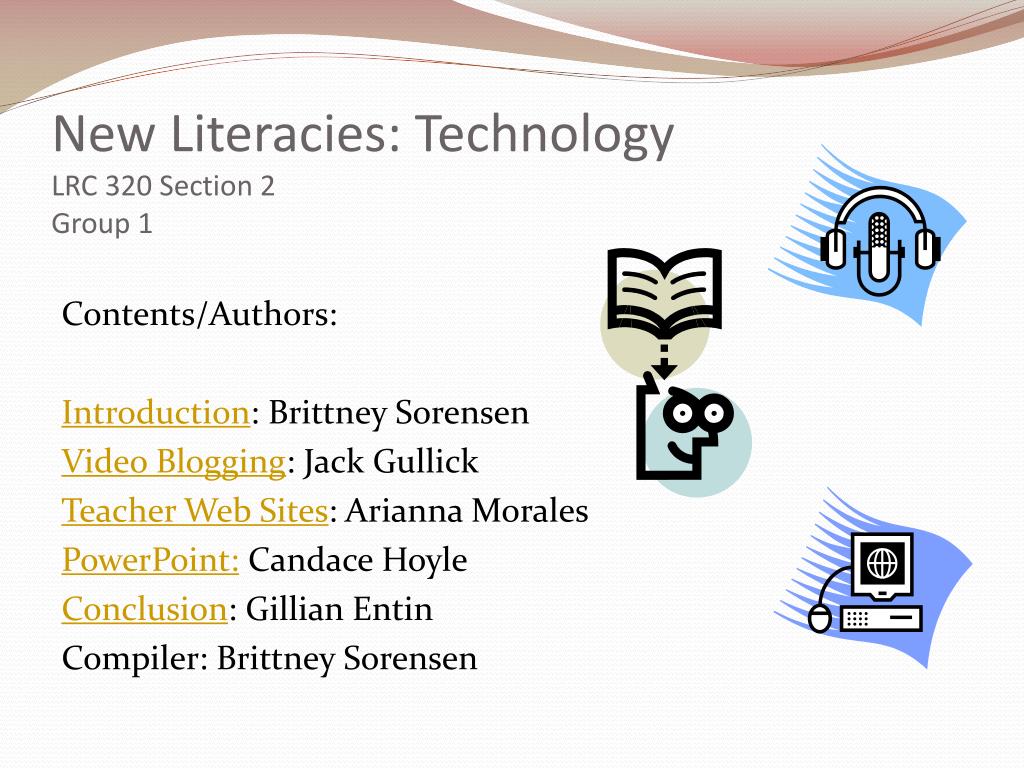 New Literacies: Technology
LRC 320 Section 2
Group 1

Contents/Authors:

Introduction: Brittney Sorensen
Video Blogging: Jack Gullick
Teacher Web Sites: Arianna Morales
PowerPoint: Candace Hoyle
Conclusion: Gillian Entin
Compiler: Brittney Sorensen